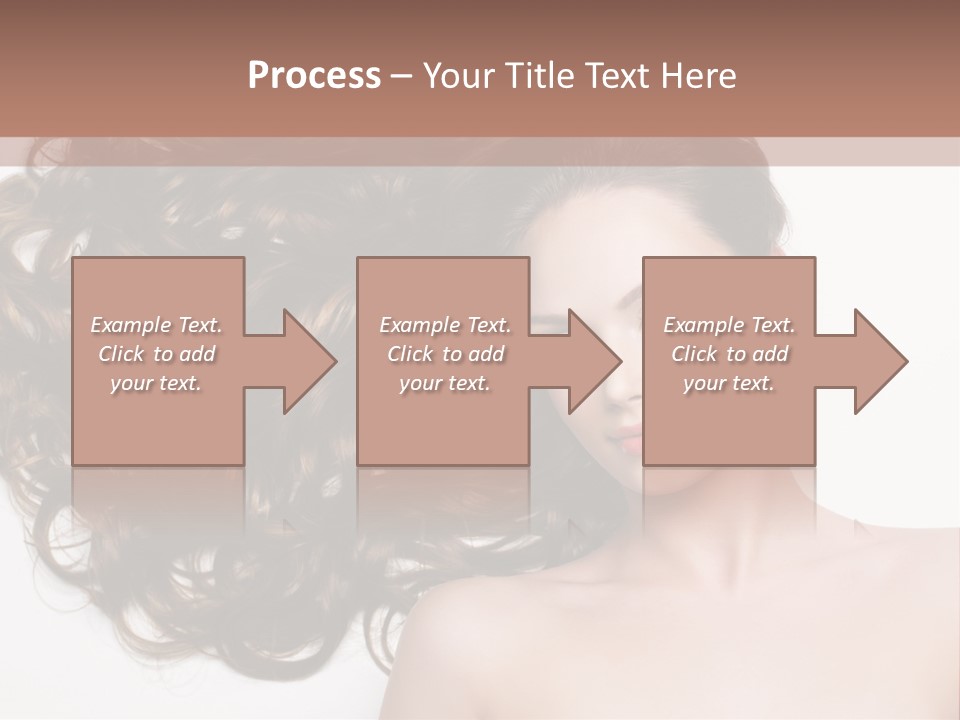 Process – Your Title Text Here

Example Text. Click to add your text.

Example Text. Click to add your text.

Example Text. Click to add your text.